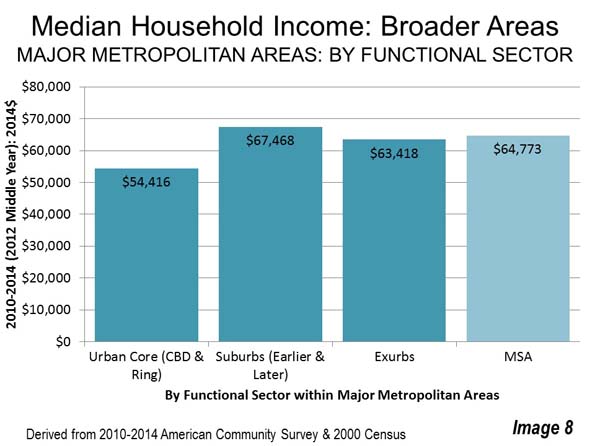 Median Household Income: Broader Areas
MAJOR METROPOLITAN AREAS: BY FUNCTIONAL SECTOR

2010-2014 (2012 Middle Year): 2014$

$80,000
$70,000
$60,000
$50,000
$40,000
$30,000
$20,000
$10,000
$0

$54,416
$67,468
$63,418
$64,773

Urban Core (CBD & Ring)
Suburbs (Earlier & Later)
Exurbs
MSA

By Functional Sector within Major Metropolitan Areas

Derived from 2010-2014 American Community Survey & 2000 Census

Image 8